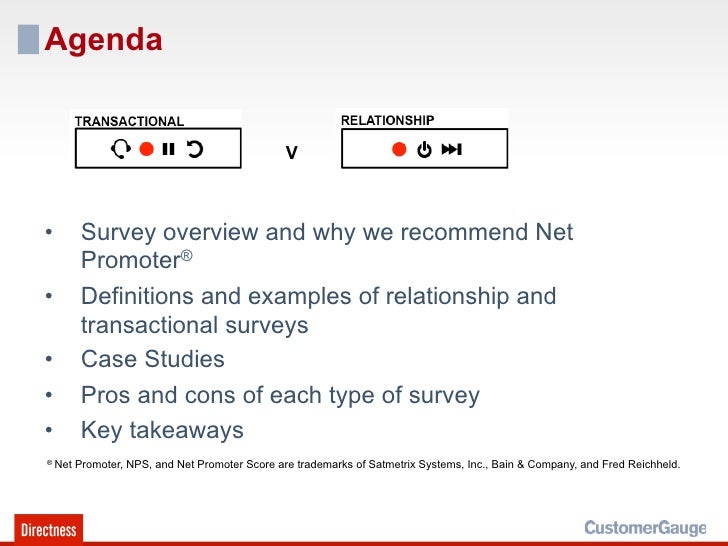 Agenda

TRANSACTIONAL

V

RELATIONSHIP

• Survey overview and why we recommend Net Promoter®
• Definitions and examples of relationship and transactional surveys
• Case Studies
• Pros and cons of each type of survey
• Key takeaways

® Net Promoter, NPS, and Net Promoter Score are trademarks of Satmetrix Systems, Inc., Bain & Company, and Fred Reichheld.

Directness

CustomerGauge